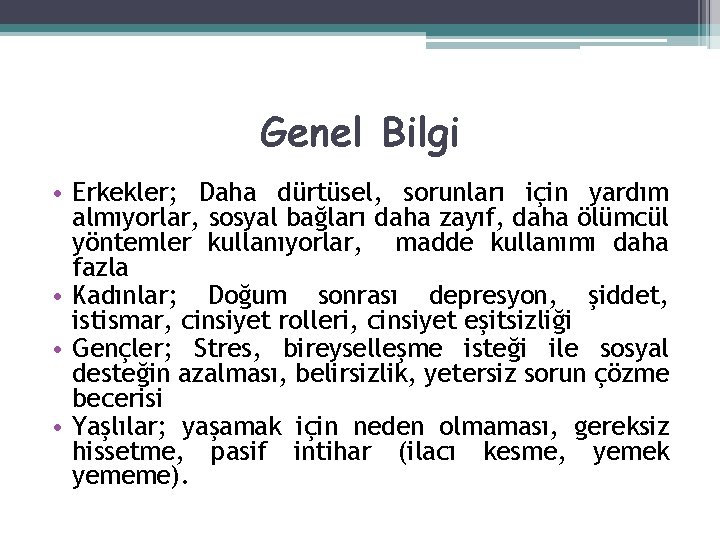 Genel Bilgi

• Erkekler; Daha dürtüsel, sorunları için yardım almıyorlar, sosyal bağları daha zayıf, daha ölümcül yöntemler kullanıyorlar, madde kullanımı daha fazla
• Kadınlar; Doğum sonrası depresyon, şiddet, istismar, cinsiyet rolleri, cinsiyet eşitsizliği
• Gençler; Stres, bireyselleşme isteği ile sosyal desteğin azalması, belirsizlik, yetersiz sorun çözme becerisi
• Yaşlılar; yaşamak için neden olmaması, gereksiz hissetme, pasif intihar (ilacı kesme, yemek yememe).